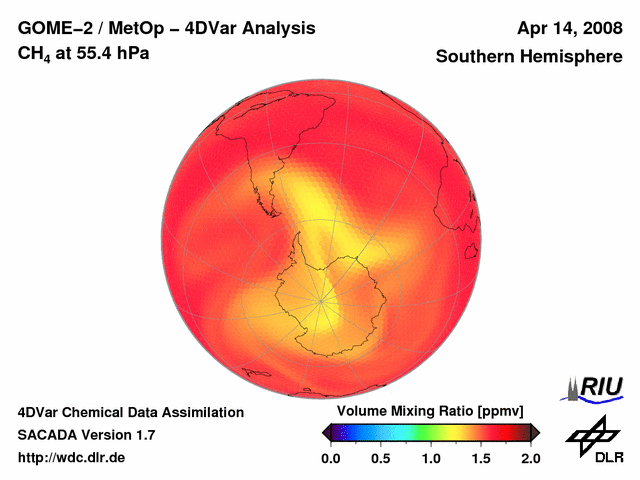 GOME–2 / MetOp – 4DVar Analysis
$CH_4$ at 55.4 hPa

Apr 14, 2008
Southern Hemisphere

4DVar Chemical Data Assimilation
SACADA Version 1.7
http://wdc.dlr.de

Volume Mixing Ratio [ppmv]
0.0 0.5 1.0 1.5 2.0

RIU
DLR